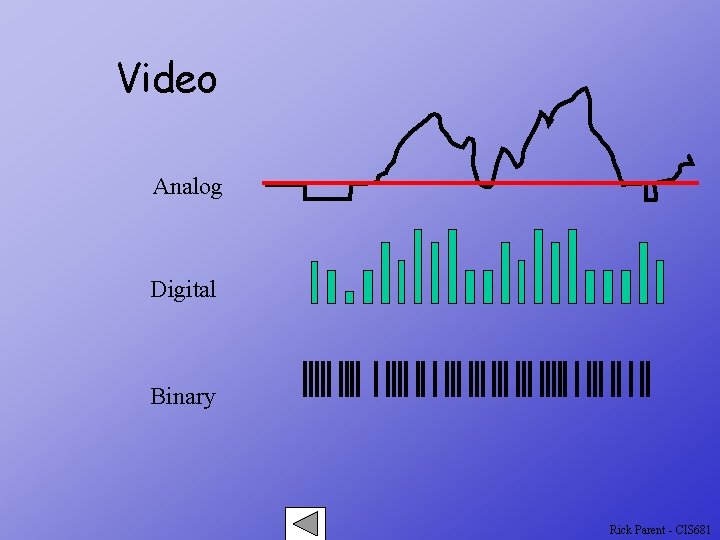 Video

Analog

Digital

Binary

Rick Parent - CIS681